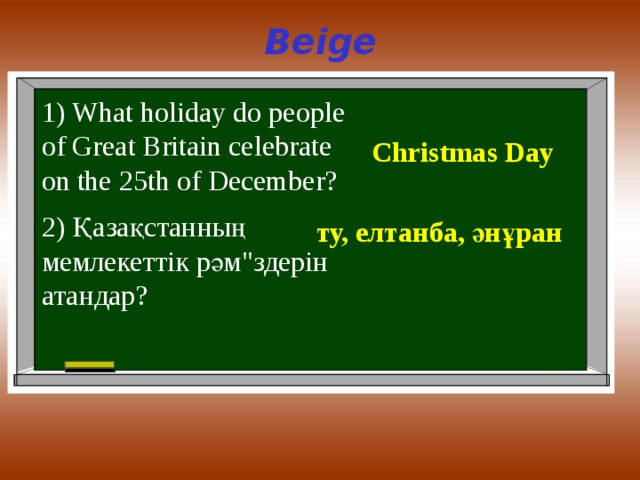 Beige

1) What holiday do people of Great Britain celebrate on the 25th of December?

Christmas Day

2) Қазақстанның мемлекеттік рәм"здерін атандар?

ту, елтанба, әнұран